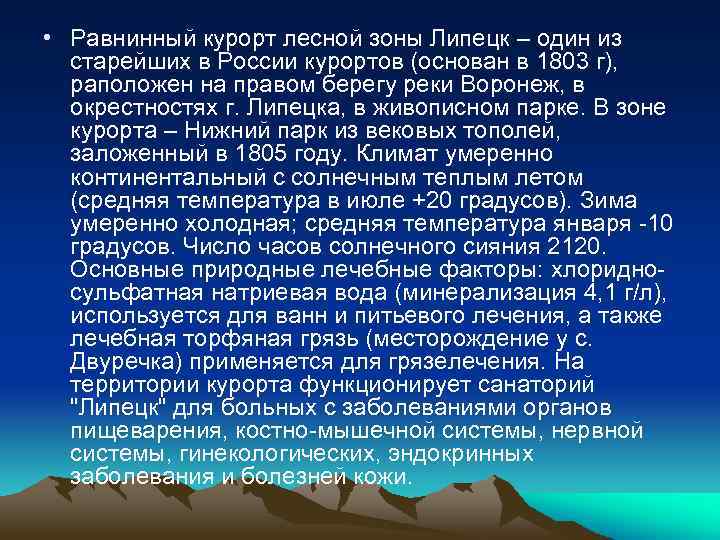 • Равнинный курорт лесной зоны Липецк – один из старейших в России курортов (основан в 1803 г), раположен на правом берегу реки Воронеж, в окрестностях г. Липецка, в живописном парке. В зоне курорта – Нижний парк из вековых тополей, заложенный в 1805 году. Климат умеренно континентальный с солнечным теплым летом (средняя температура в июле +20 градусов). Зима умеренно холодная; средняя температура января -10 градусов. Число часов солнечного сияния 2120. Основные природные лечебные факторы: хлоридно-сульфатная натриевая вода (минерализация 4,1 г/л), используется для ванн и питьевого лечения, а также лечебная торфяная грязь (месторождение у с. Двуречка) применяется для грязелечения. На территории курорта функционирует санаторий "Липецк" для больных с заболеваниями органов пищеварения, костно-мышечной системы, нервной системы, гинекологических, эндокринных заболевания и болезней кожи.